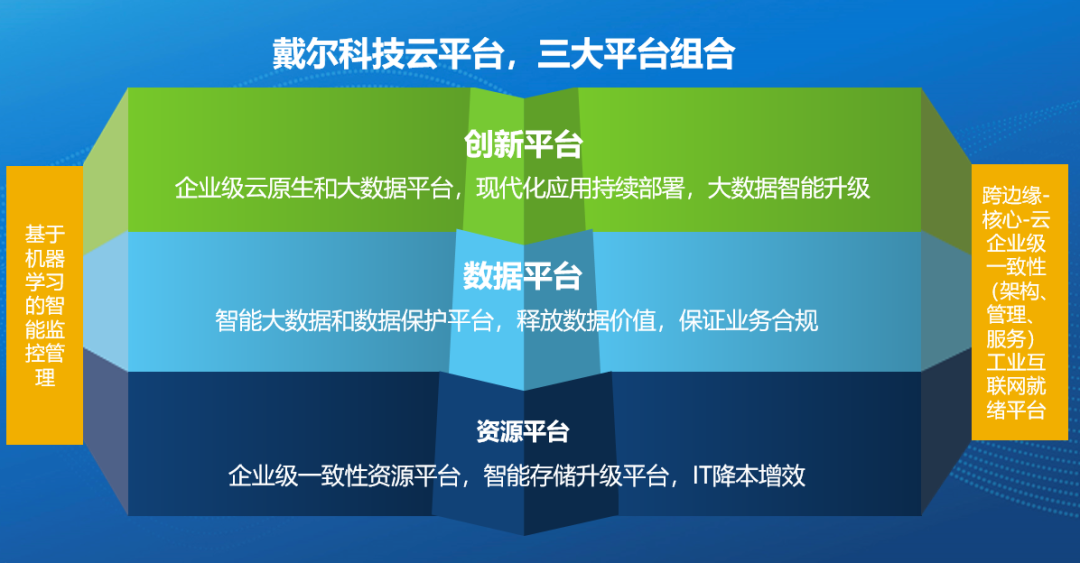 戴尔科技云平台，三大平台组合

基于机器学习的智能监控管理

创新平台

企业级云原生和大数据平台，现代化应用持续部署，大数据智能升级

数据平台

智能大数据和数据保护平台，释放数据价值，保证业务合规

资源平台

企业级一致性资源平台，智能存储升级平台，IT降本增效

跨边缘-核心-云企业级一致性（架构、管理、服务）工业互联网就绪平台